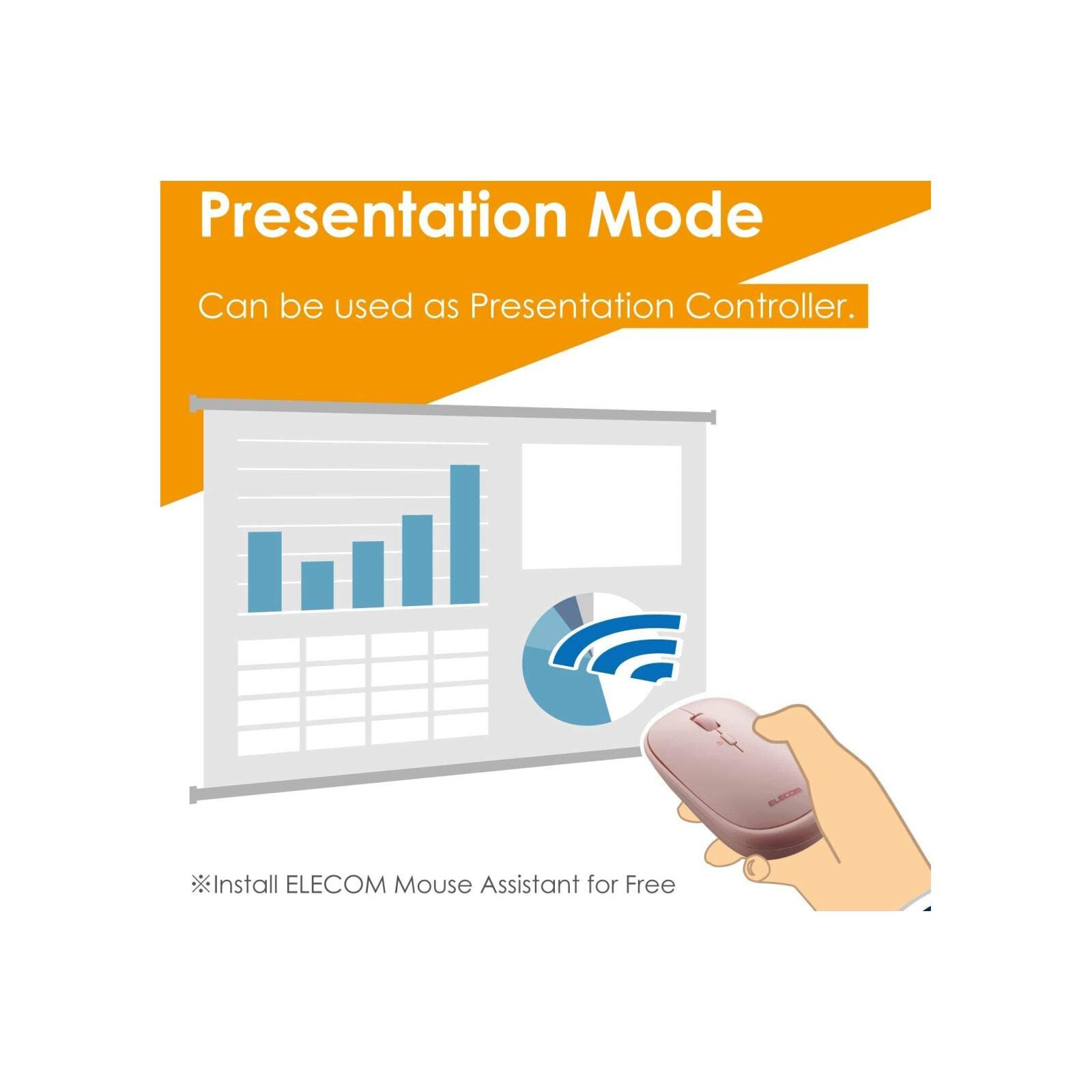 Presentation Mode

Can be used as Presentation Controller.

ELECOM

※Install ELECOM Mouse Assistant for Free